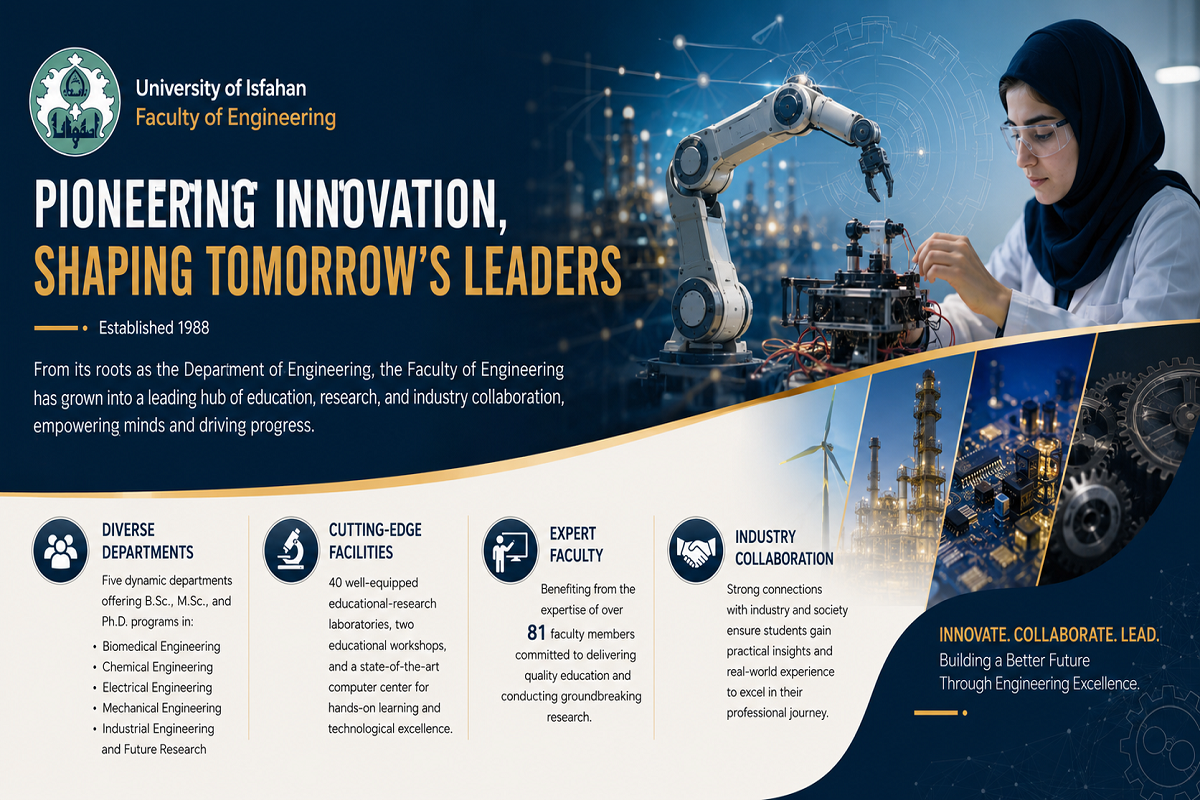 University of Isfahan
Faculty of Engineering

PIONEERING INNOVATION,
SHAPING TOMORROW'S LEADERS

Established 1988

From its roots as the Department of Engineering, the Faculty of Engineering has grown into a leading hub of education, research, and industry collaboration, empowering minds and driving progress.

DIVERSE DEPARTMENTS

Five dynamic departments offering B.Sc., M.Sc., and Ph.D. programs in:
• Biomedical Engineering
• Chemical Engineering
• Electrical Engineering
• Mechanical Engineering
• Industrial Engineering and Future Research

CUTTING-EDGE FACILITIES

40 well-equipped educational-research laboratories, two educational workshops, and a state-of-the-art computer center for hands-on learning and technological excellence.

EXPERT FACULTY

Benefiting from the expertise of over 81 faculty members committed to delivering quality education and conducting groundbreaking research.

INDUSTRY COLLABORATION

Strong connections with industry and society ensure students gain practical insights and real-world experience to excel in their professional journey.

INNOVATE. COLLABORATE. LEAD.
Building a Better Future Through Engineering Excellence.